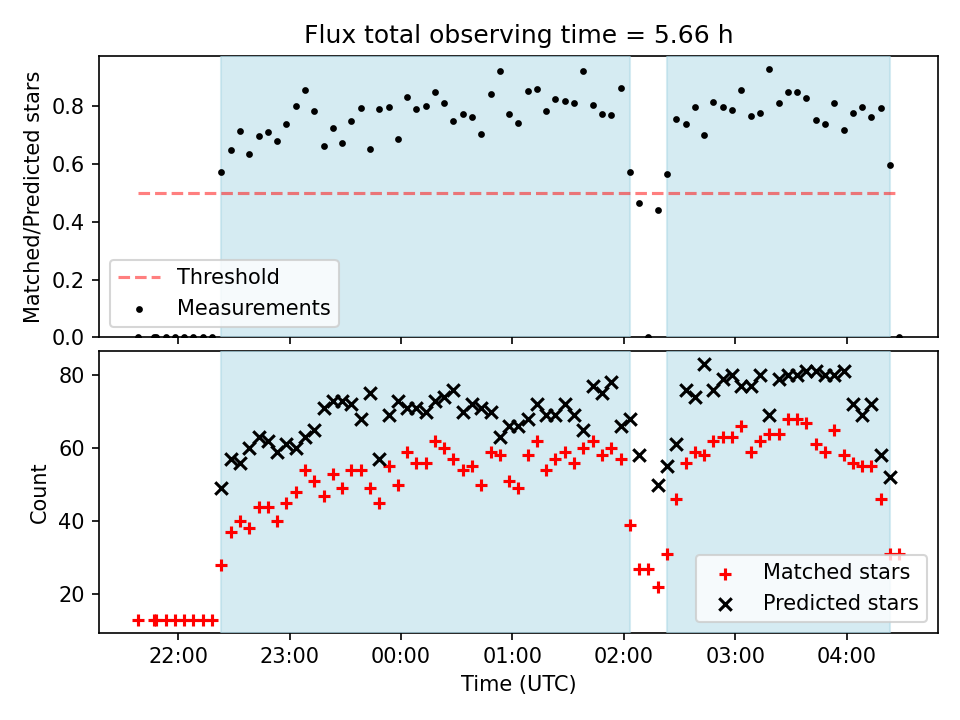 Flux total observing time = 5.66 h

Matched/Predicted stars

0.8
0.6
0.4
0.2
0.0

Threshold
Measurements

Count

80
60
40
20

Matched stars
Predicted stars

22:00
23:00
00:00
01:00
02:00
03:00
04:00

Time (UTC)